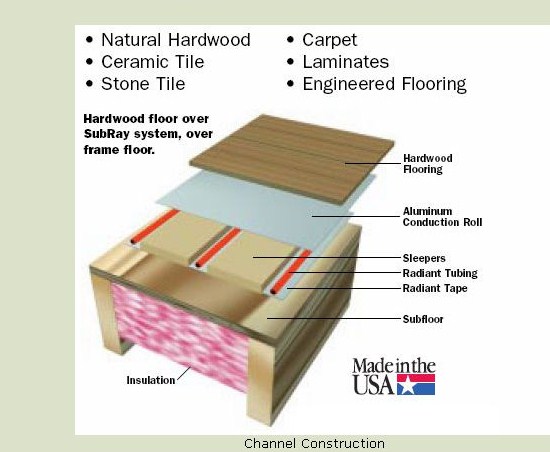 • Natural Hardwood
• Ceramic Tile
• Stone Tile

• Carpet
• Laminates
• Engineered Flooring

Hardwood floor over SubRay system, over frame floor.

Hardwood Flooring

Aluminum Conduction Roll

Sleepers

Radiant Tubing

Radiant Tape

Subfloor

Insulation

Made in the USA

Channel Construction